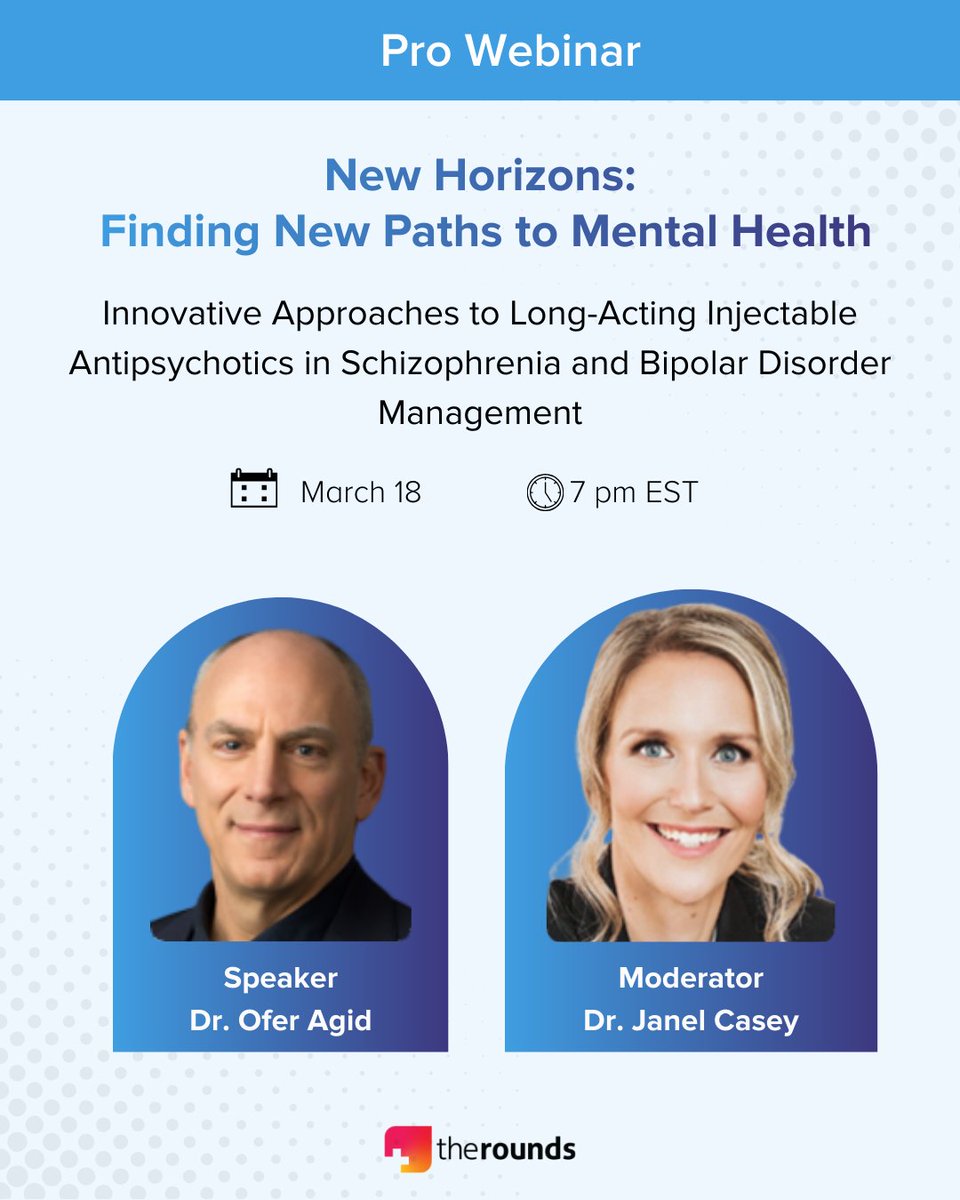 Pro Webinar

New Horizons:
Finding New Paths to Mental Health

Innovative Approaches to Long-Acting Injectable Antipsychotics in Schizophrenia and Bipolar Disorder Management

March 18

7 pm EST

Speaker
Dr. Ofer Agid

Moderator
Dr. Janel Casey

therounds